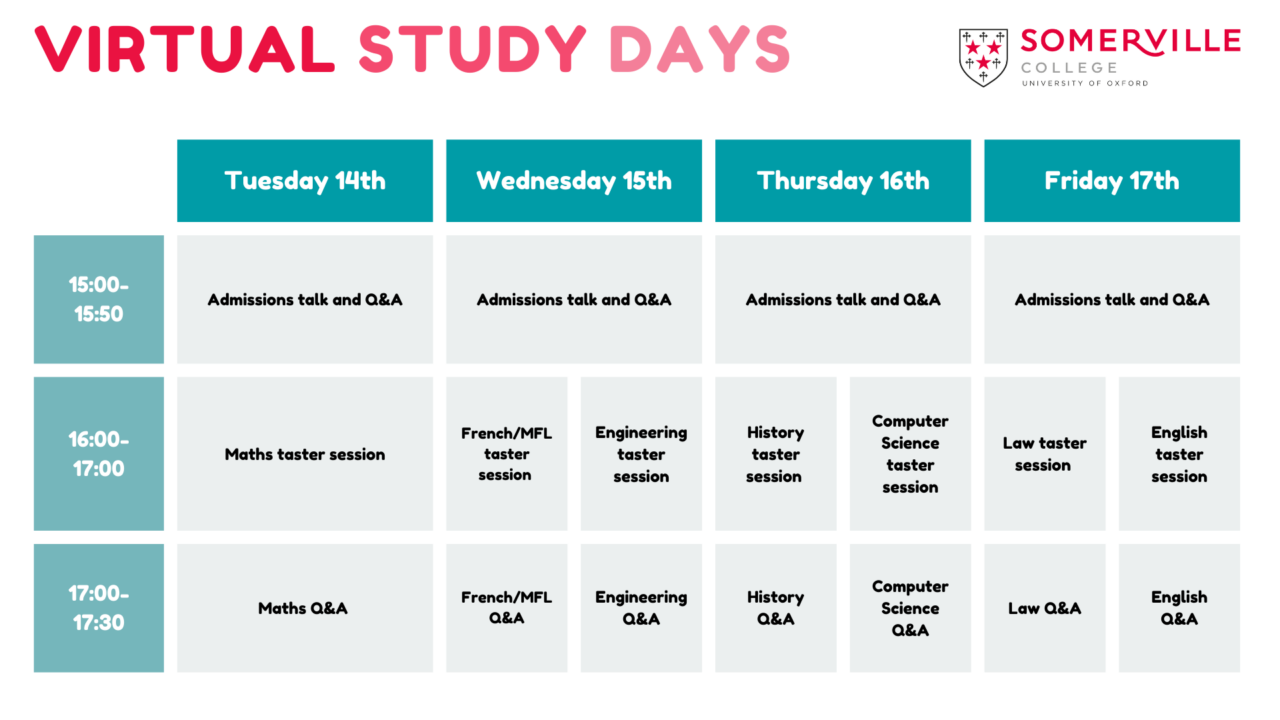 VIRTUAL STUDY DAYS

SOMERVILLE COLLEGE UNIVERSITY OF OXFORD

| | Tuesday 14th | Wednesday 15th | | Thursday 16th | | Friday 17th | |
|---|---|---|---|---|---|---|---|
| 15:00-15:50 | Admissions talk and Q&A | Admissions talk and Q&A | | Admissions talk and Q&A | | Admissions talk and Q&A | |
| 16:00-17:00 | Maths taster session | French/MFL taster session | Engineering taster session | History taster session | Computer Science taster session | Law taster session | English taster session |
| 17:00-17:30 | Maths Q&A | French/MFL Q&A | Engineering Q&A | History Q&A | Computer Science Q&A | Law Q&A | English Q&A |